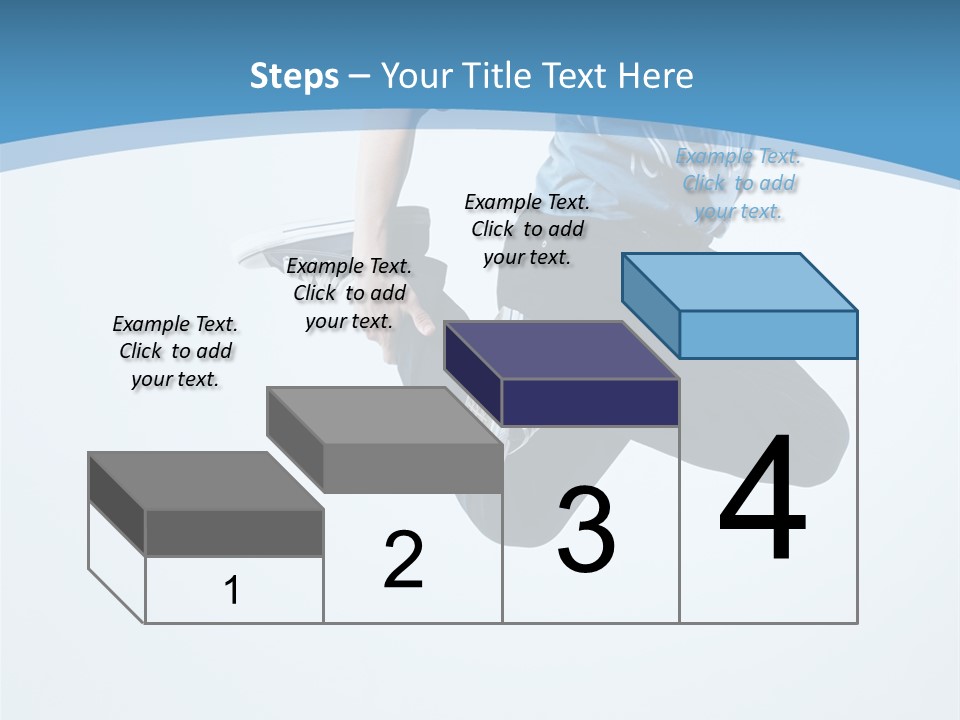 Steps – Your Title Text Here

Example Text. Click to add your text.

Example Text. Click to add your text.

Example Text. Click to add your text.

Example Text. Click to add your text.

1

2

3

4